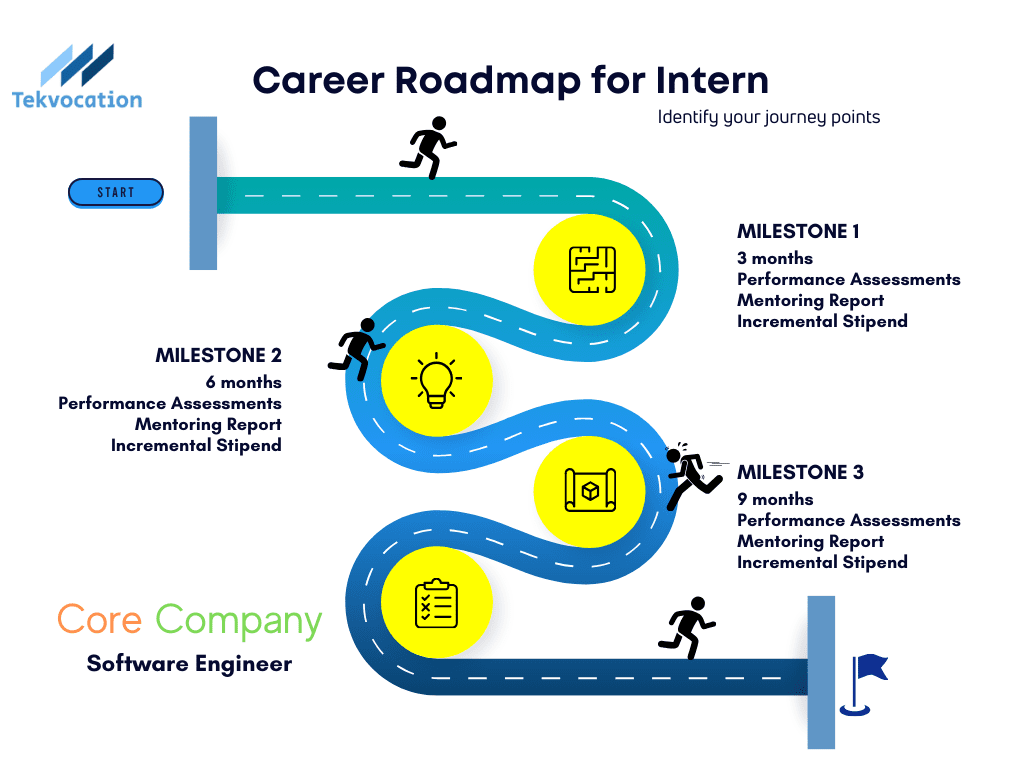 Tekvocation

Career Roadmap for Intern

Identify your journey points

START

MILESTONE 1
3 months
Performance Assessments
Mentoring Report
Incremental Stipend

MILESTONE 2
6 months
Performance Assessments
Mentoring Report
Incremental Stipend

MILESTONE 3
9 months
Performance Assessments
Mentoring Report
Incremental Stipend

Core Company
Software Engineer